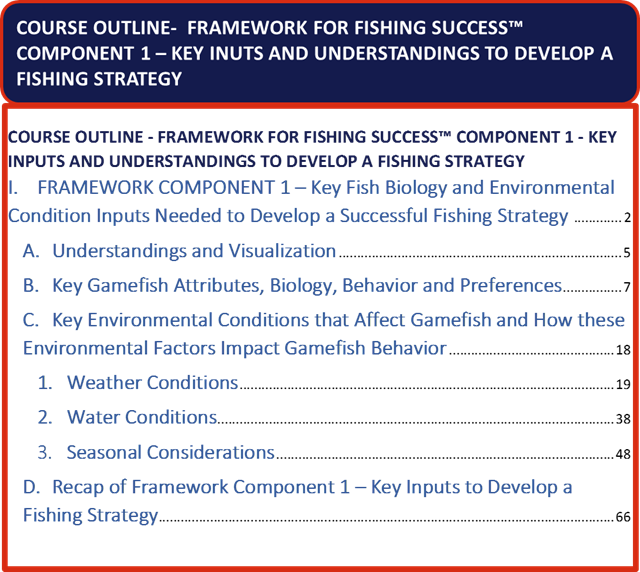 COURSE OUTLINE- FRAMEWORK FOR FISHING SUCCESS™ COMPONENT 1 – KEY INUTS AND UNDERSTANDINGS TO DEVELOP A FISHING STRATEGY

COURSE OUTLINE - FRAMEWORK FOR FISHING SUCCESS™ COMPONENT 1 - KEY INPUTS AND UNDERSTANDINGS TO DEVELOP A FISHING STRATEGY

I. FRAMEWORK COMPONENT 1 – Key Fish Biology and Environmental Condition Inputs Needed to Develop a Successful Fishing Strategy ............ 2

A. Understandings and Visualization ............ 5

B. Key Gamefish Attributes, Biology, Behavior and Preferences ............ 7

C. Key Environmental Conditions that Affect Gamefish and How these Environmental Factors Impact Gamefish Behavior ............ 18

1. Weather Conditions ............ 19

2. Water Conditions ............ 38

3. Seasonal Considerations ............ 48

D. Recap of Framework Component 1 – Key Inputs to Develop a Fishing Strategy ............ 66